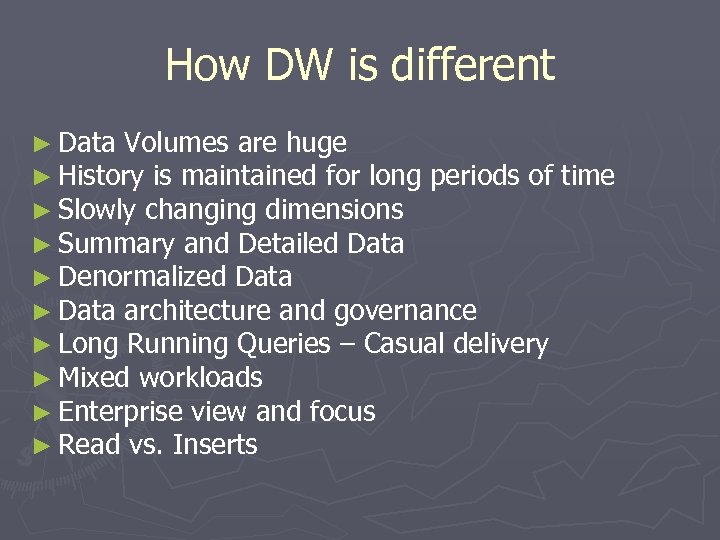 How DW is different

► Data Volumes are huge
► History is maintained for long periods of time
► Slowly changing dimensions
► Summary and Detailed Data
► Denormalized Data
► Data architecture and governance
► Long Running Queries – Casual delivery
► Mixed workloads
► Enterprise view and focus
► Read vs. Inserts